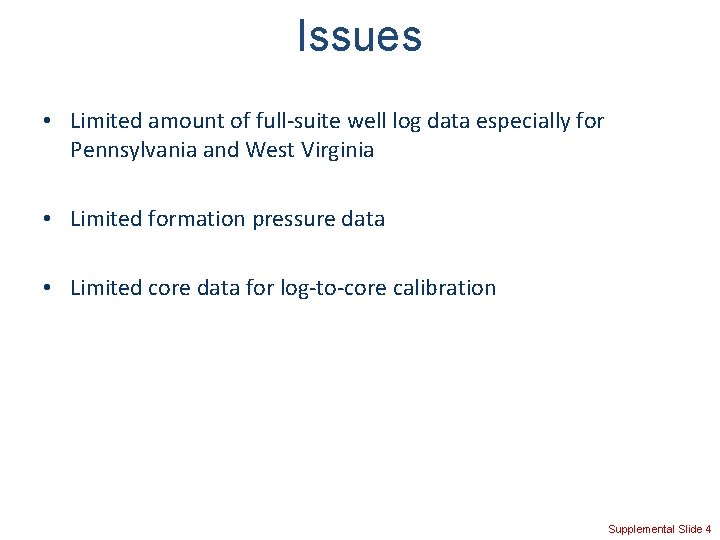 Issues

• Limited amount of full-suite well log data especially for Pennsylvania and West Virginia

• Limited formation pressure data

• Limited core data for log-to-core calibration

Supplemental Slide 4